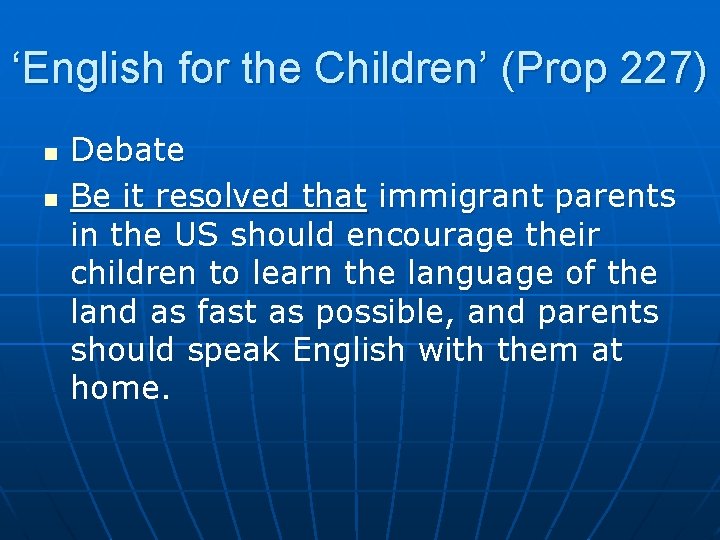 ‘English for the Children’ (Prop 227)

- Debate
- Be it resolved that immigrant parents in the US should encourage their children to learn the language of the land as fast as possible, and parents should speak English with them at home.